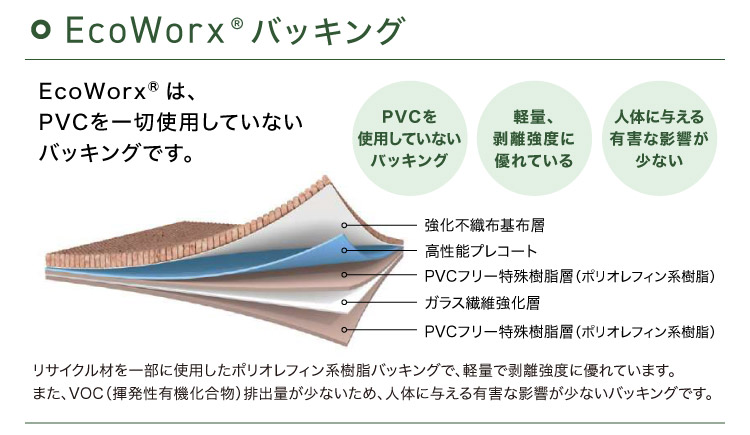 EcoWorx® バッキング

EcoWorx® は、PVCを一切使用していないバッキングです。

PVCを使用していないバッキング

軽量、剥離強度に優れている

人体に与える有害な影響が少ない

強化不織布基布層

高性能プレコート

PVCフリー特殊樹脂層（ポリオレフィン系樹脂）

ガラス繊維強化層

PVCフリー特殊樹脂層（ポリオレフィン系樹脂）

リサイクル材を一部に使用したポリオレフィン系樹脂バッキングで、軽量で剥離強度に優れています。
また、VOC（揮発性有機化合物）排出量が少ないため、人体に与える有害な影響が少ないバッキングです。